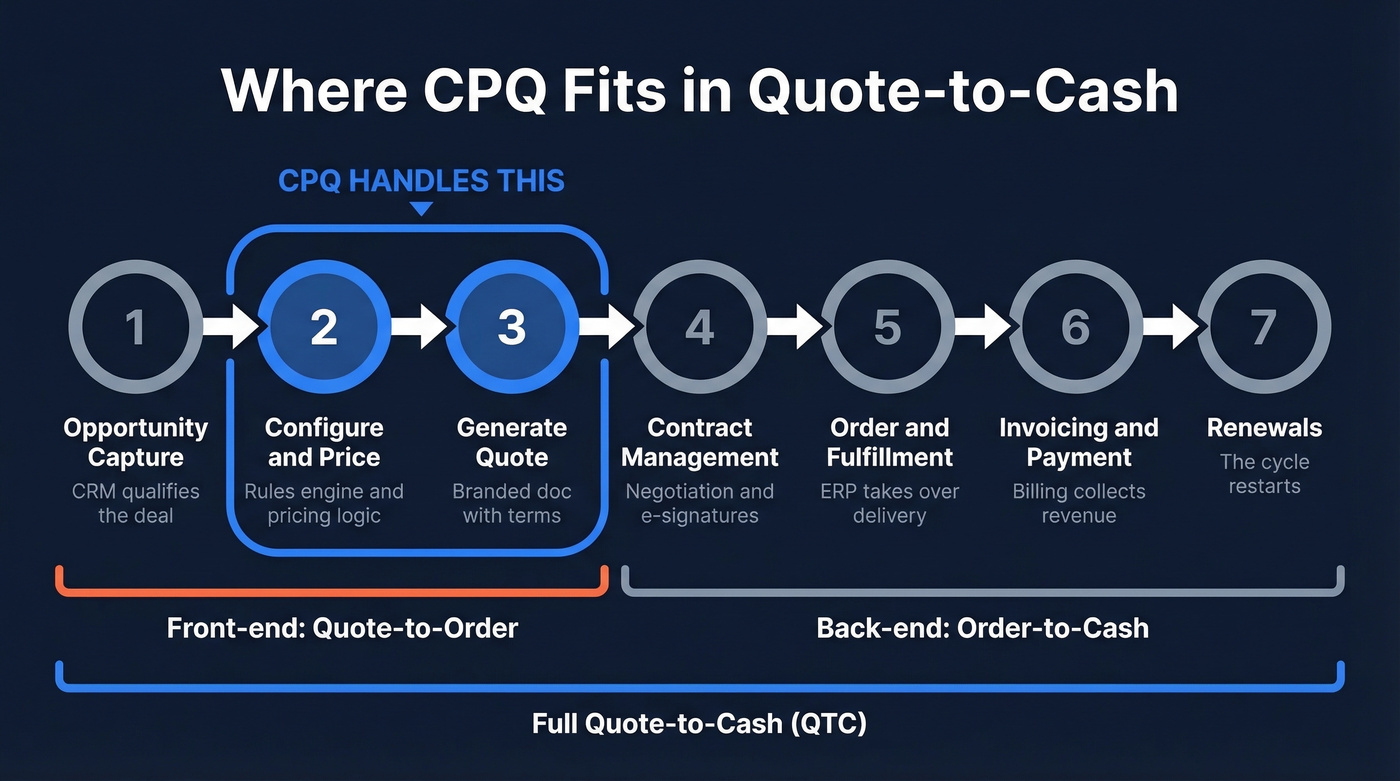 Where CPQ Fits in Quote-to-Cash

CPQ HANDLES THIS

1

Opportunity Capture
CRM qualifies the deal

2

Configure and Price
Rules engine and pricing logic

3

Generate Quote
Branded doc with terms

4

Contract Management
Negotiation and e-signatures

5

Order and Fulfillment
ERP takes over delivery

6

Invoicing and Payment
Billing collects revenue

7

Renewals
The cycle restarts

Front-end: Quote-to-Order

Back-end: Order-to-Cash

Full Quote-to-Cash (QTC)